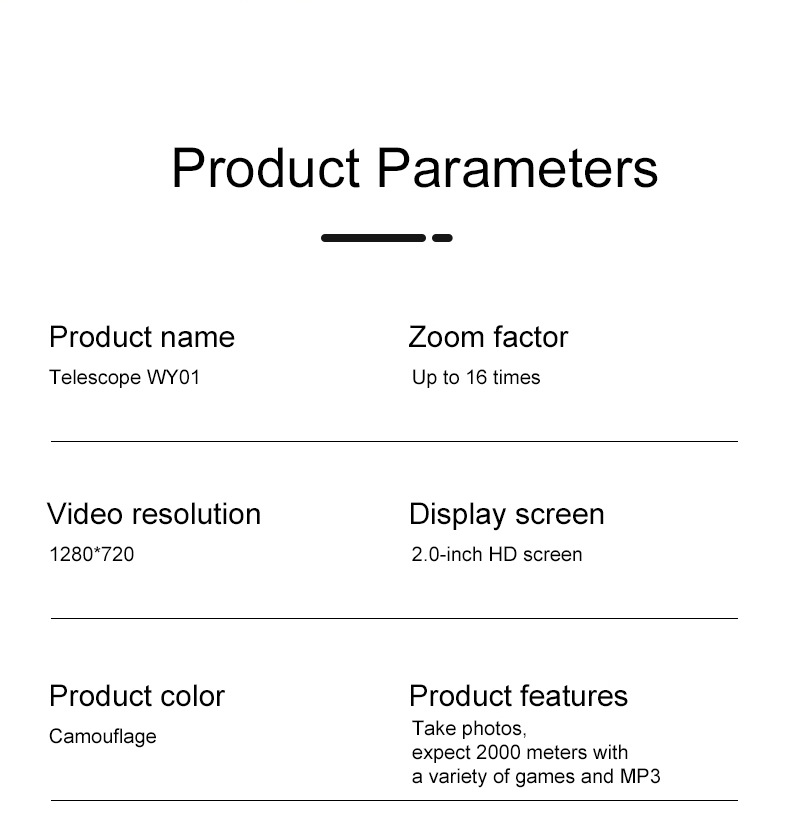 Product Parameters

Product name
Telescope WY01

Zoom factor
Up to 16 times

Video resolution
1280*720

Display screen
2.0-inch HD screen

Product color
Camouflage

Product features
Take photos,
expect 2000 meters with
a variety of games and MP3